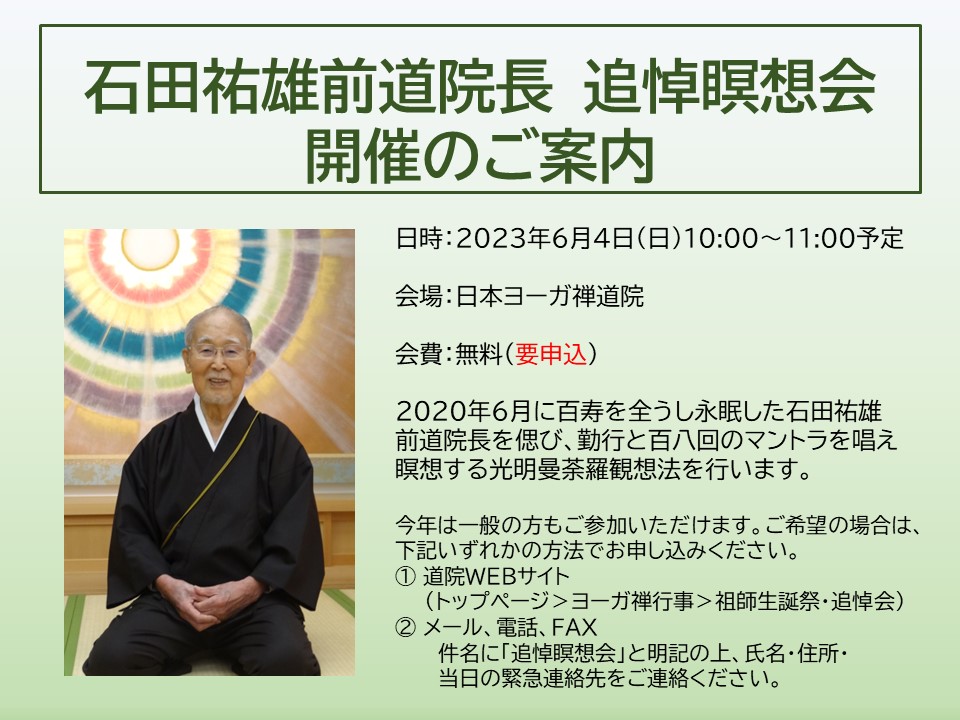 石田祐雄前道院長 追悼瞑想会
開催のご案内

日時：2023年6月4日（日）10:00～11:00予定

会場：日本ヨーガ禅道院

会費：無料（要申込）

2020年6月に百寿を全うし永眠した石田祐雄前道院長を偲び、勤行と百八回のマントラを唱え瞑想する光明曼荼羅観想法を行います。

今年は一般の方もご参加いただけます。ご希望の場合は、下記いずれかの方法でお申し込みください。
① 道院WEBサイト
（トップページ＞ヨーガ禅行事＞祖師生誕祭・追悼会）
② メール、電話、FAX
件名に「追悼瞑想会」と明記の上、氏名・住所・当日の緊急連絡先をご連絡ください。